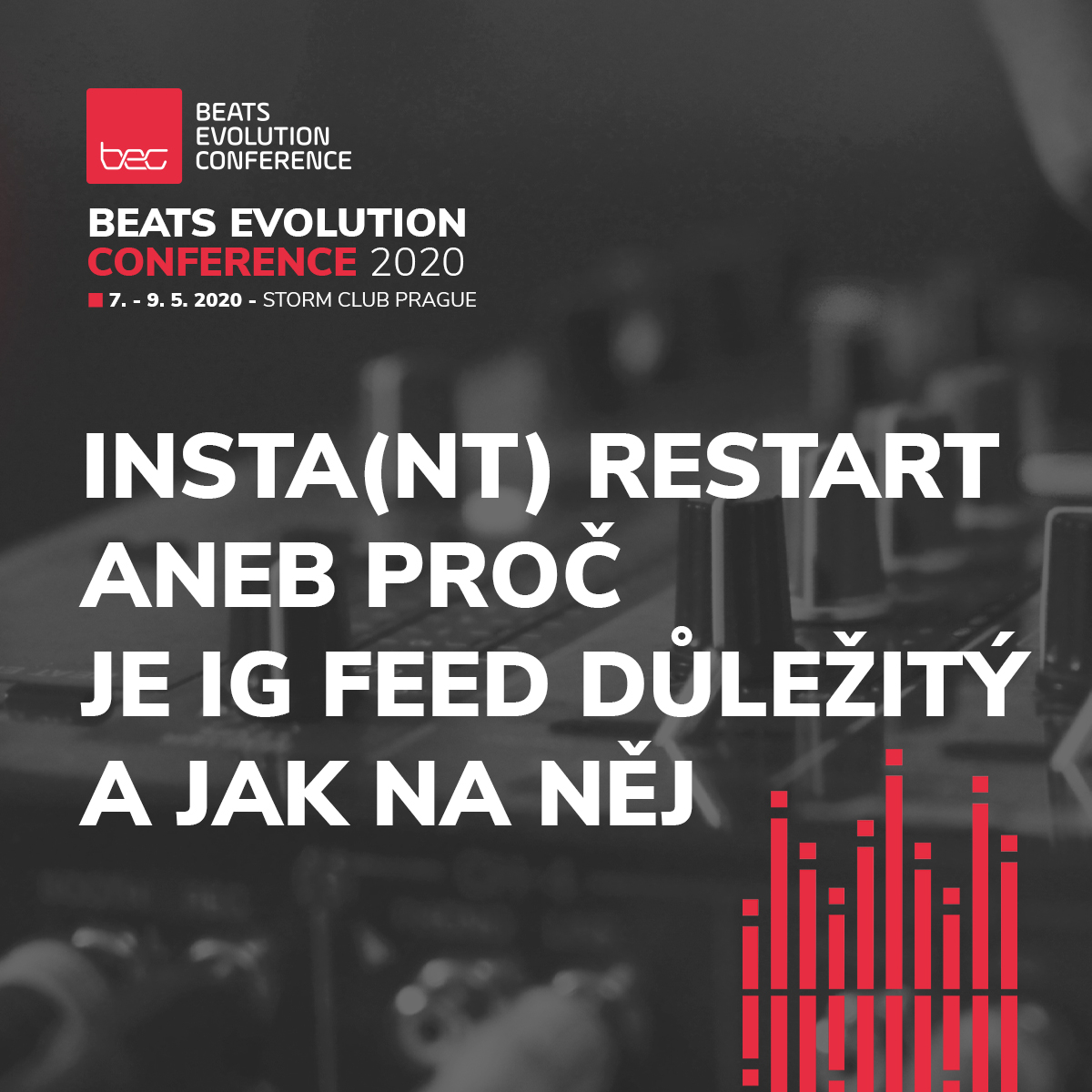 bec

BEATS EVOLUTION CONFERENCE

BEATS EVOLUTION CONFERENCE 2020

7. - 9. 5. 2020 - STORM CLUB PRAGUE

INSTA(NT) RESTART ANEB PROČ JE IG FEED DŮLEŽITÝ A JAK NA NĚJ